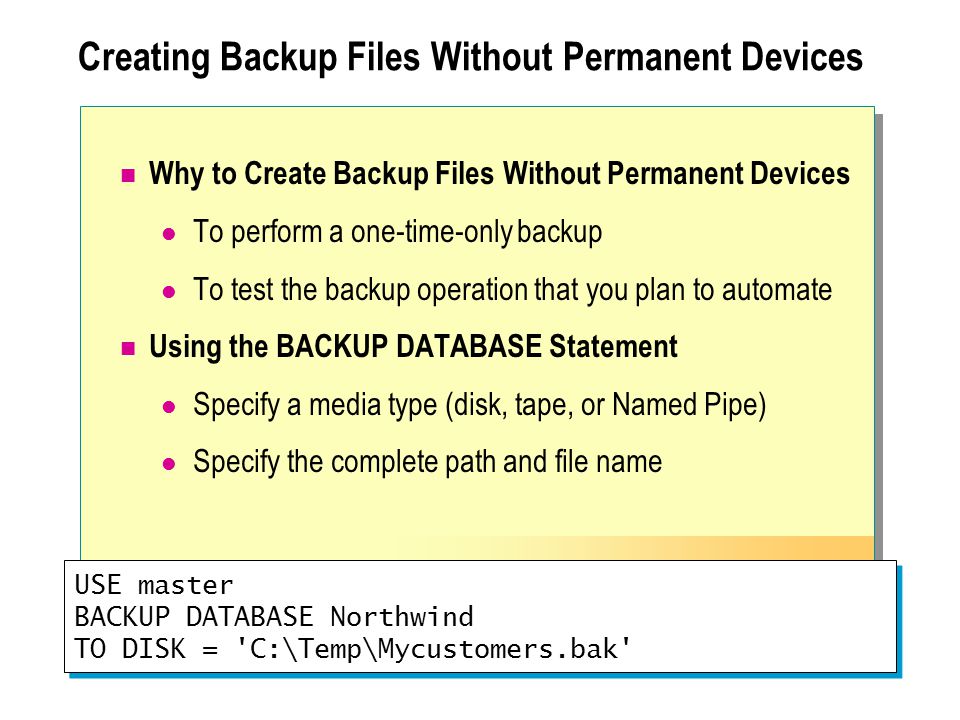 Creating Backup Files Without Permanent Devices

Why to Create Backup Files Without Permanent Devices

To perform a one-time-only backup

To test the backup operation that you plan to automate

Using the BACKUP DATABASE Statement

Specify a media type (disk, tape, or Named Pipe)

Specify the complete path and file name

USE master
BACKUP DATABASE Northwind
TO DISK = 'C:\Temp\Mycustomers.bak'